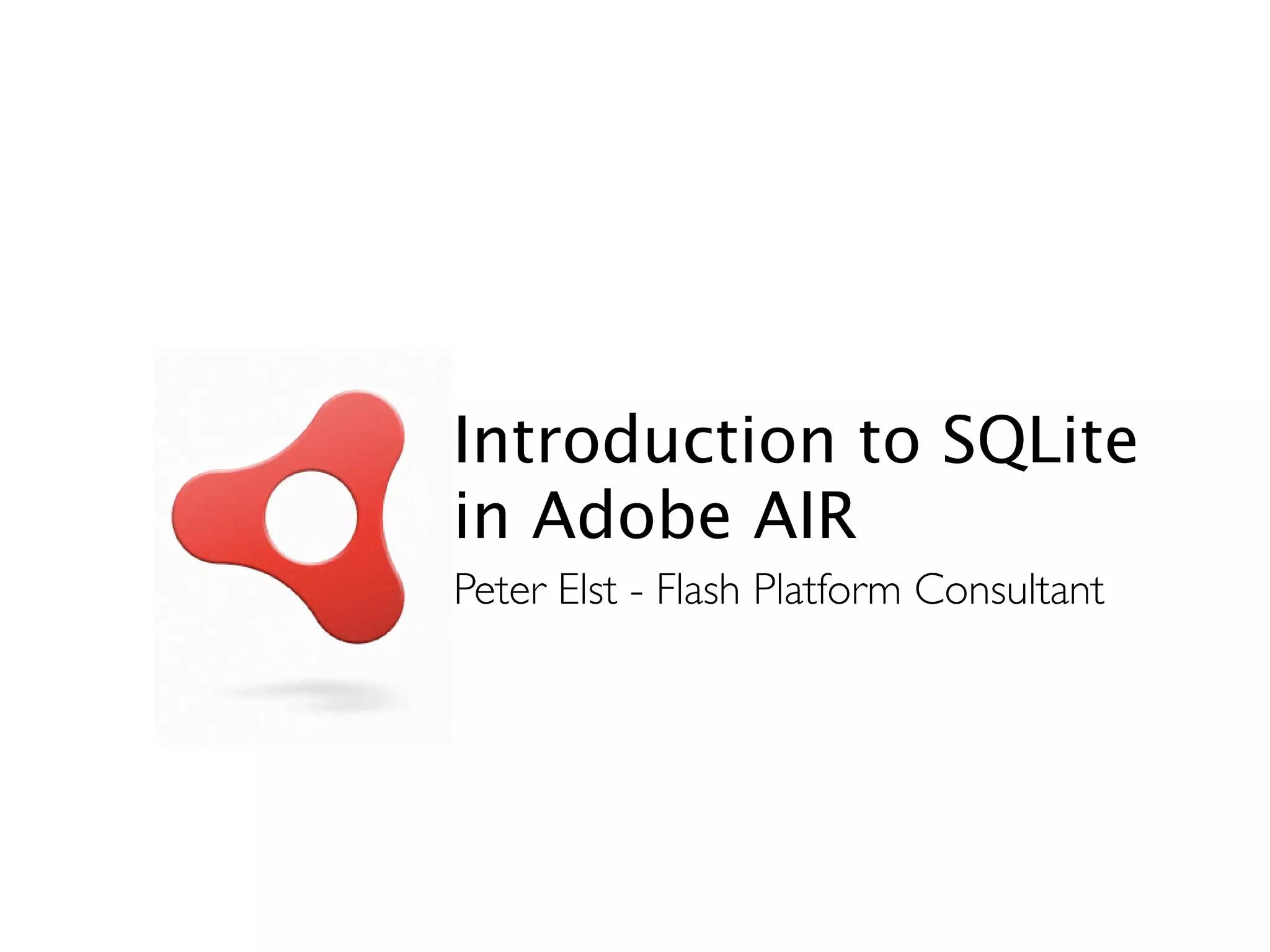 Introduction to SQLite in Adobe AIR

Peter Elst - Flash Platform Consultant